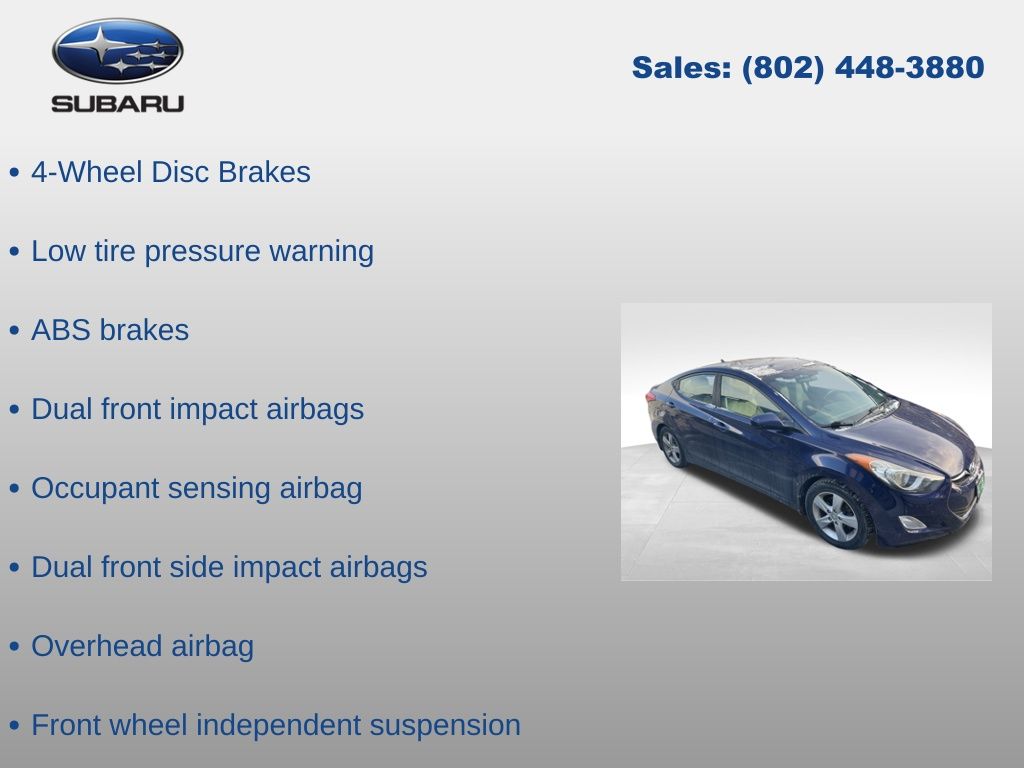 SUBARU

Sales: (802) 448-3880

• 4-Wheel Disc Brakes

• Low tire pressure warning

• ABS brakes

• Dual front impact airbags

• Occupant sensing airbag

• Dual front side impact airbags

• Overhead airbag

• Front wheel independent suspension